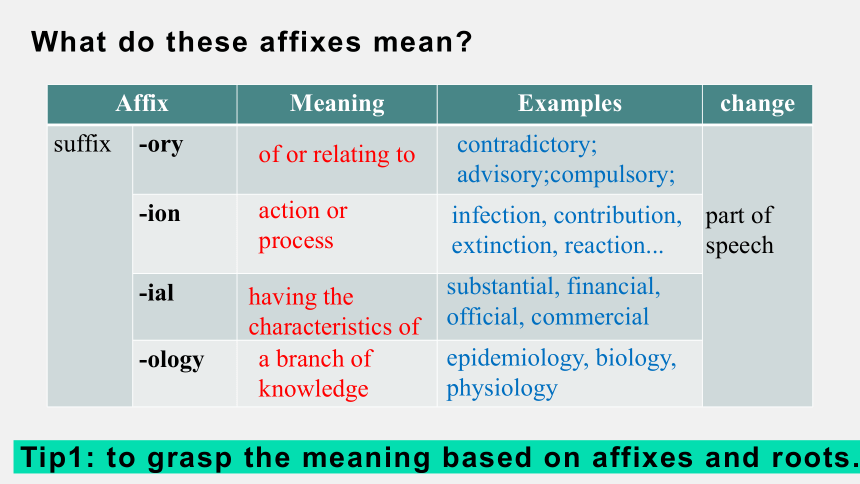 What do these affixes mean?

| Affix | | Meaning | Examples | change |
|---|---|---|---|---|
| suffix | -ory | of or relating to | contradictory; advisory;compulsory; | part of speech |
| | -ion | action or process | infection, contribution, extinction, reaction... | |
| | -ial | having the characteristics of | substantial, financial, official, commercial | |
| | -ology | a branch of knowledge | epidemiology, biology, physiology | |

Tip1: to grasp the meaning based on affixes and roots.